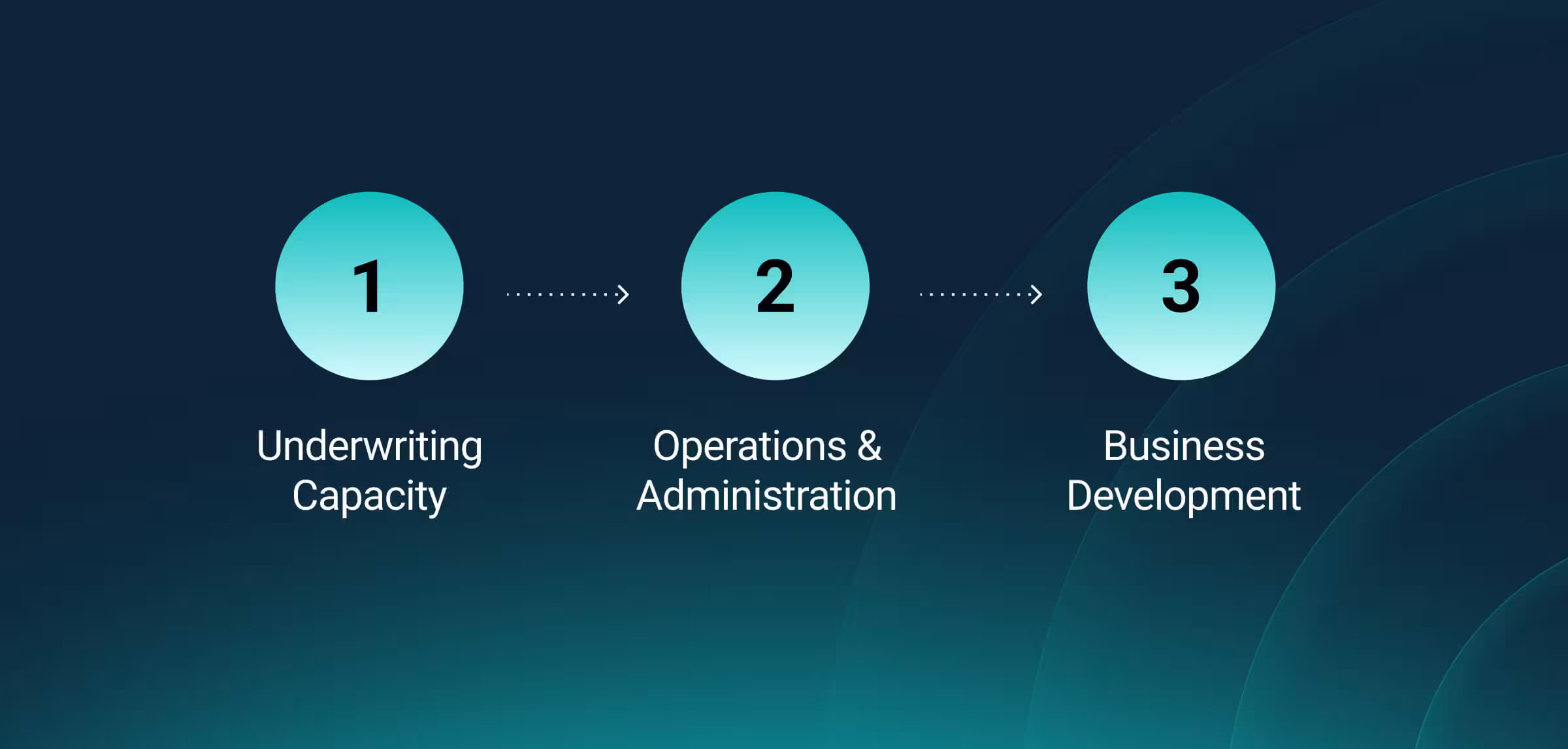 1

Underwriting Capacity

2

Operations & Administration

3

Business Development